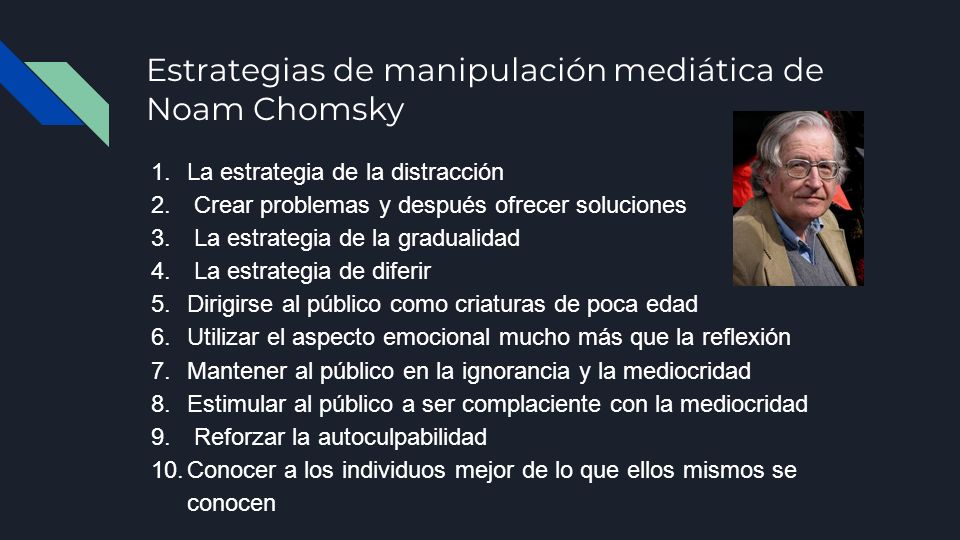 Estrategias de manipulación mediática de Noam Chomsky

1. La estrategia de la distracción
2. Crear problemas y después ofrecer soluciones
3. La estrategia de la gradualidad
4. La estrategia de diferir
5. Dirigirse al público como criaturas de poca edad
6. Utilizar el aspecto emocional mucho más que la reflexión
7. Mantener al público en la ignorancia y la mediocridad
8. Estimular al público a ser complaciente con la mediocridad
9. Reforzar la autoculpabilidad
10. Conocer a los individuos mejor de lo que ellos mismos se conocen